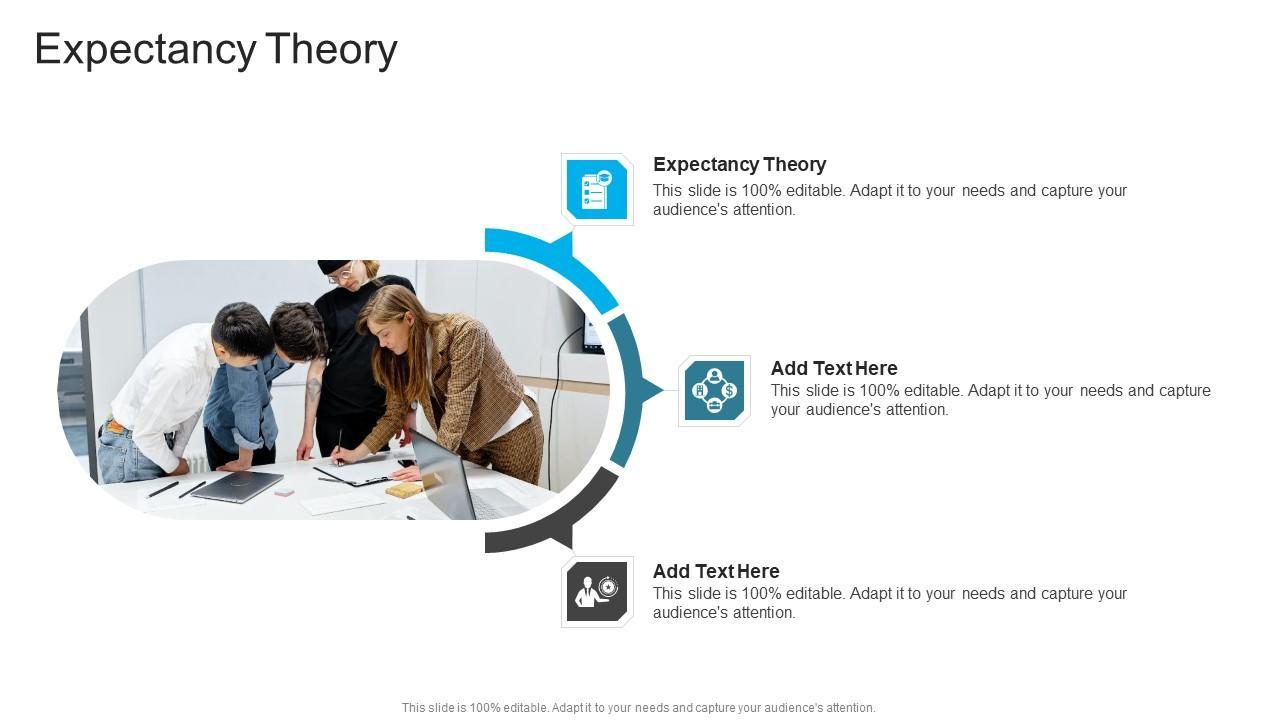 Expectancy Theory

Expectancy Theory
This slide is 100% editable. Adapt it to your needs and capture your audience's attention.

Add Text Here
This slide is 100% editable. Adapt it to your needs and capture your audience's attention.

Add Text Here
This slide is 100% editable. Adapt it to your needs and capture your audience's attention.

This slide is 100% editable. Adapt it to your needs and capture your audience's attention.